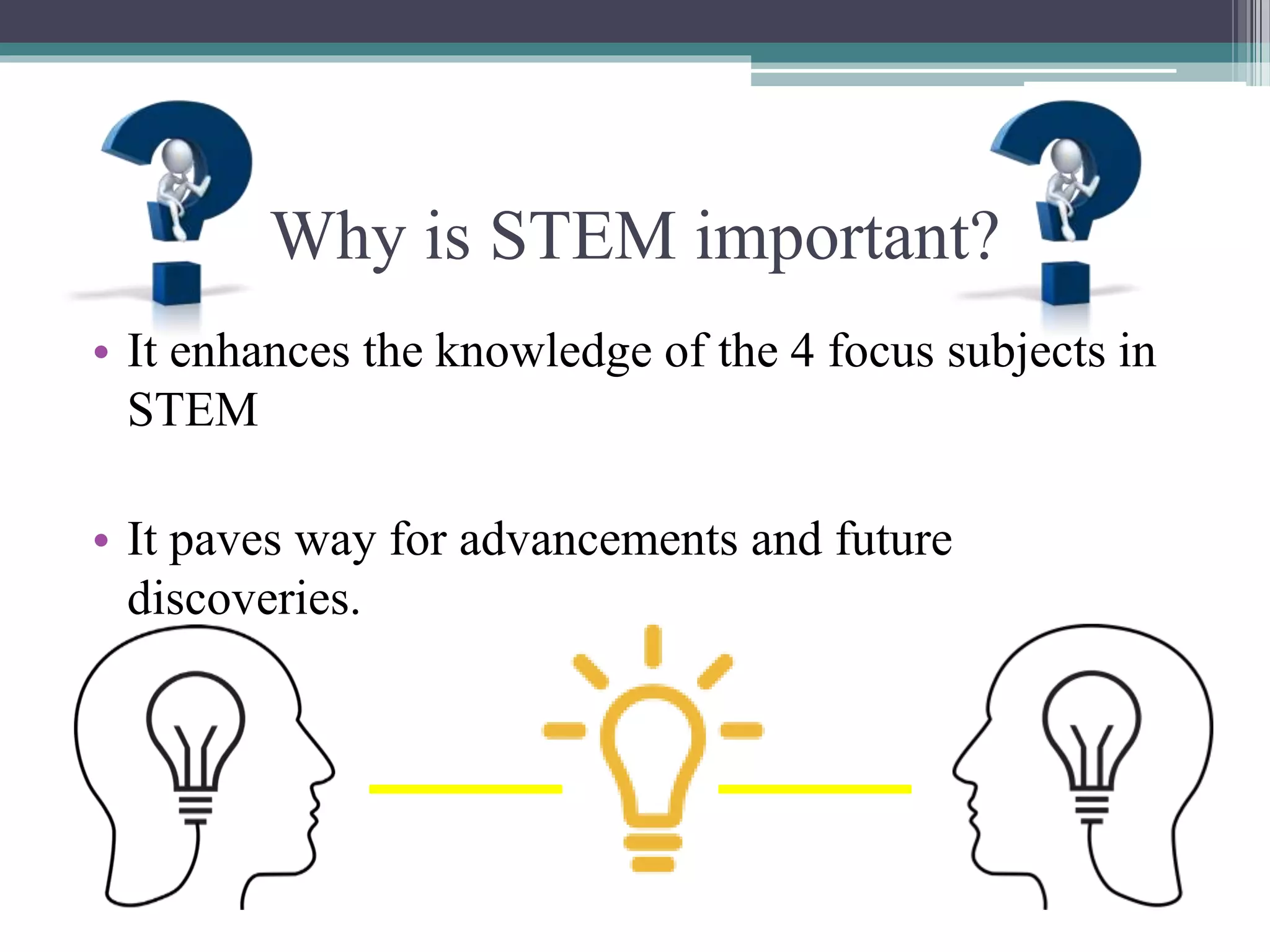 Why is STEM important?

• It enhances the knowledge of the 4 focus subjects in STEM

• It paves way for advancements and future discoveries.